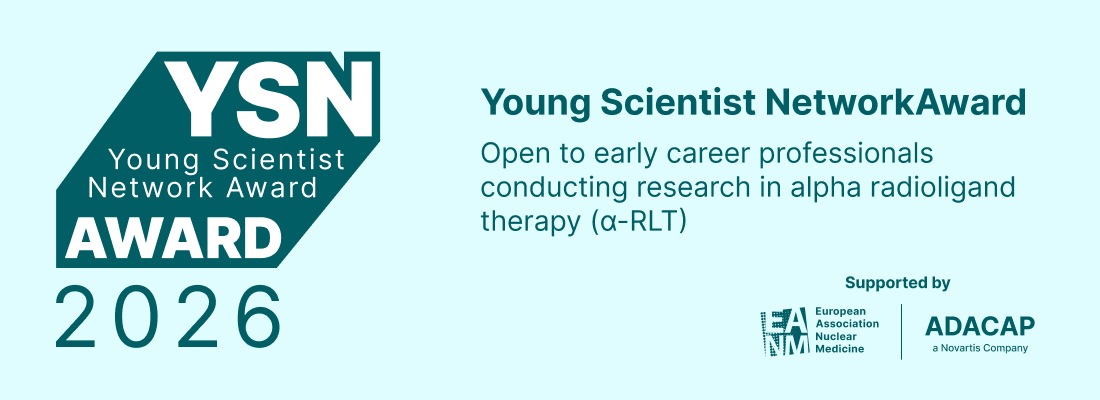 YSN
Young Scientist Network Award
AWARD
2026

Young Scientist NetworkAward

Open to early career professionals conducting research in alpha radioligand therapy (α-RLT)

Supported by

EANM
European Association Nuclear Medicine

ADACAP
a Novartis Company